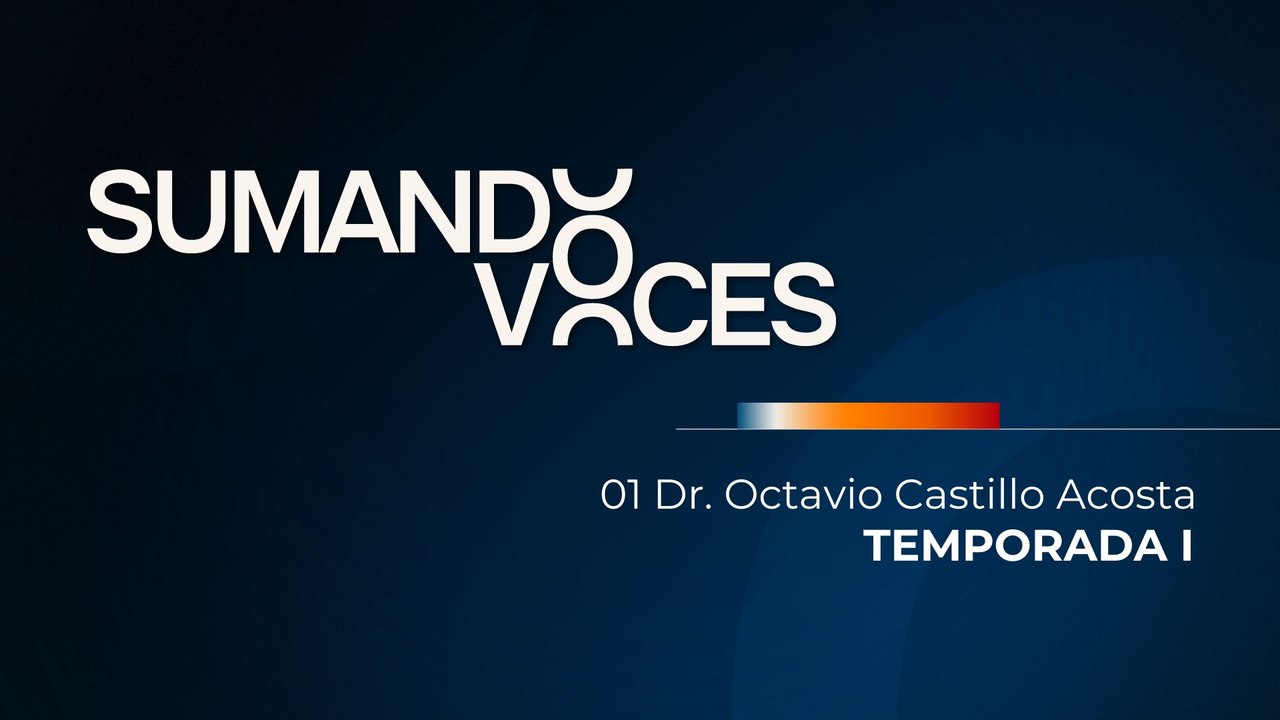 SUMANDO
VOCES

01 Dr. Octavio Castillo Acosta
TEMPORADA I